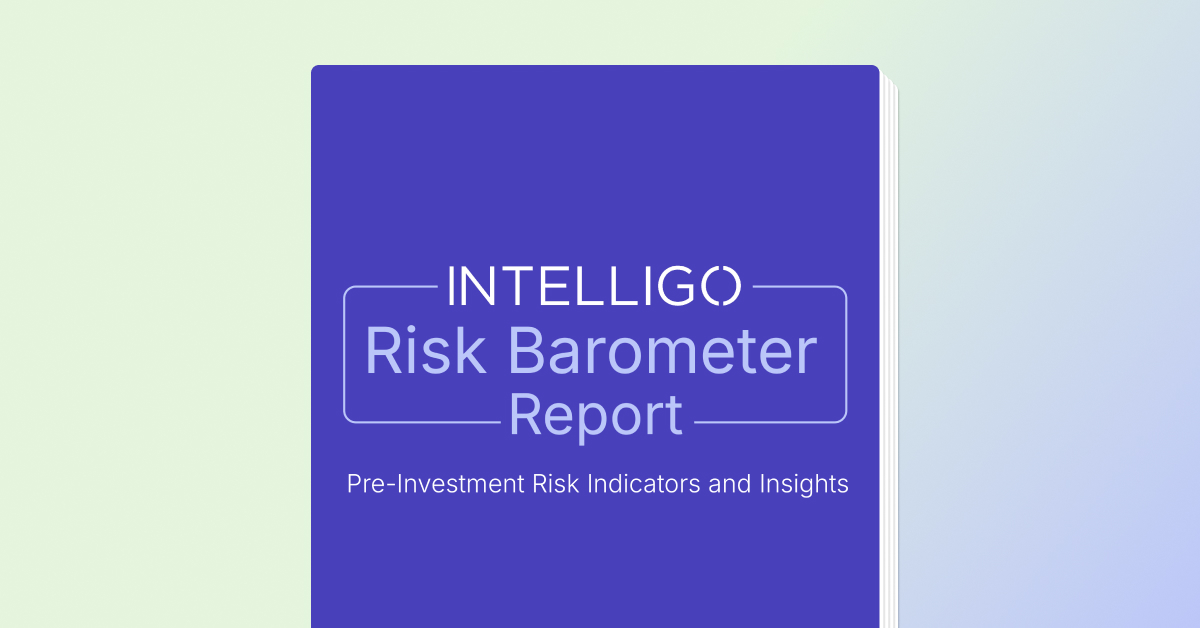 INTELLIGO

Risk Barometer Report

Pre-Investment Risk Indicators and Insights